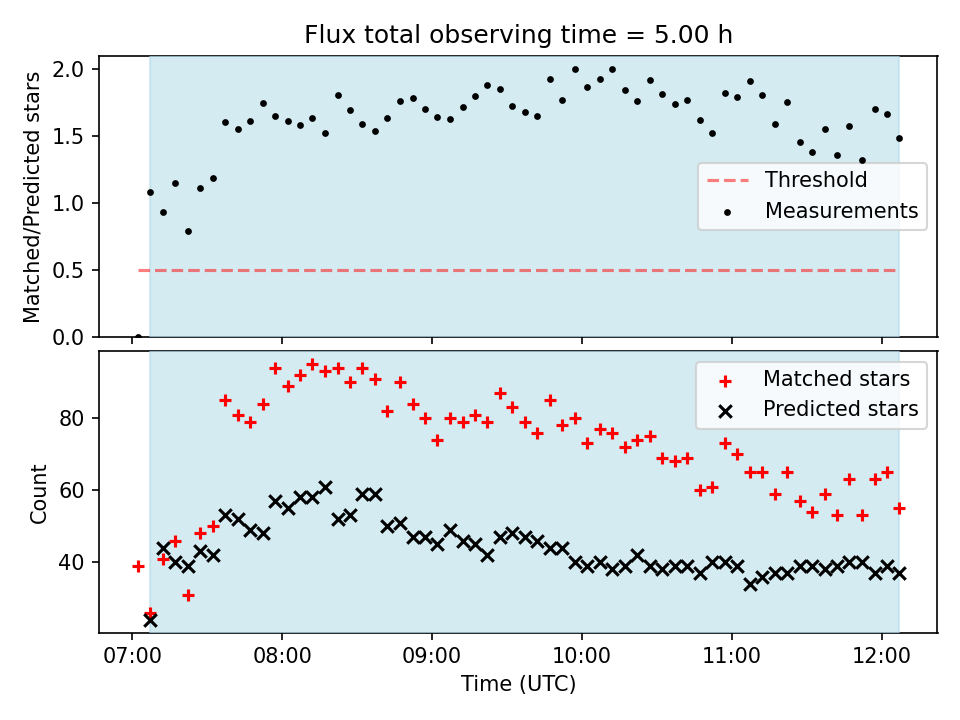 Flux total observing time = 5.00 h

Matched/Predicted stars

2.0
1.5
1.0
0.5
0.0

Threshold
Measurements

Count

80
60
40

Matched stars
Predicted stars

07:00
08:00
09:00
10:00
11:00
12:00

Time (UTC)